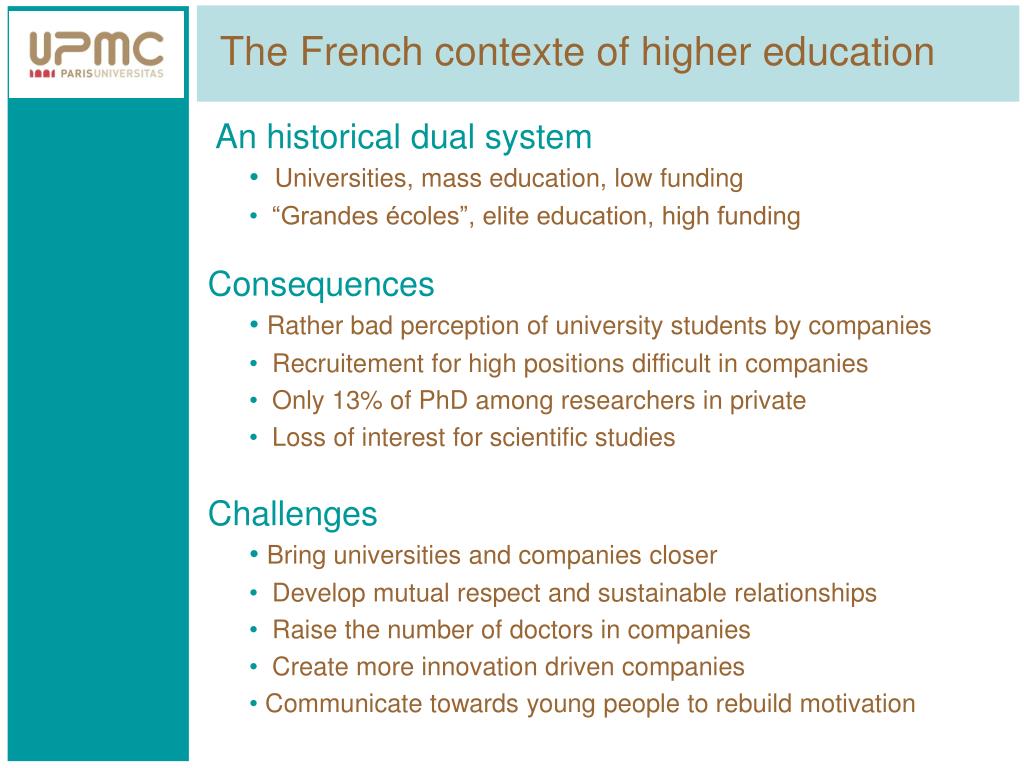 UPMC
PARISUNIVERSITAS

The French contexte of higher education

An historical dual system
• Universities, mass education, low funding
• “Grandes écoles”, elite education, high funding

Consequences
• Rather bad perception of university students by companies
• Recruitement for high positions difficult in companies
• Only 13% of PhD among researchers in private
• Loss of interest for scientific studies

Challenges
• Bring universities and companies closer
• Develop mutual respect and sustainable relationships
• Raise the number of doctors in companies
• Create more innovation driven companies
• Communicate towards young people to rebuild motivation